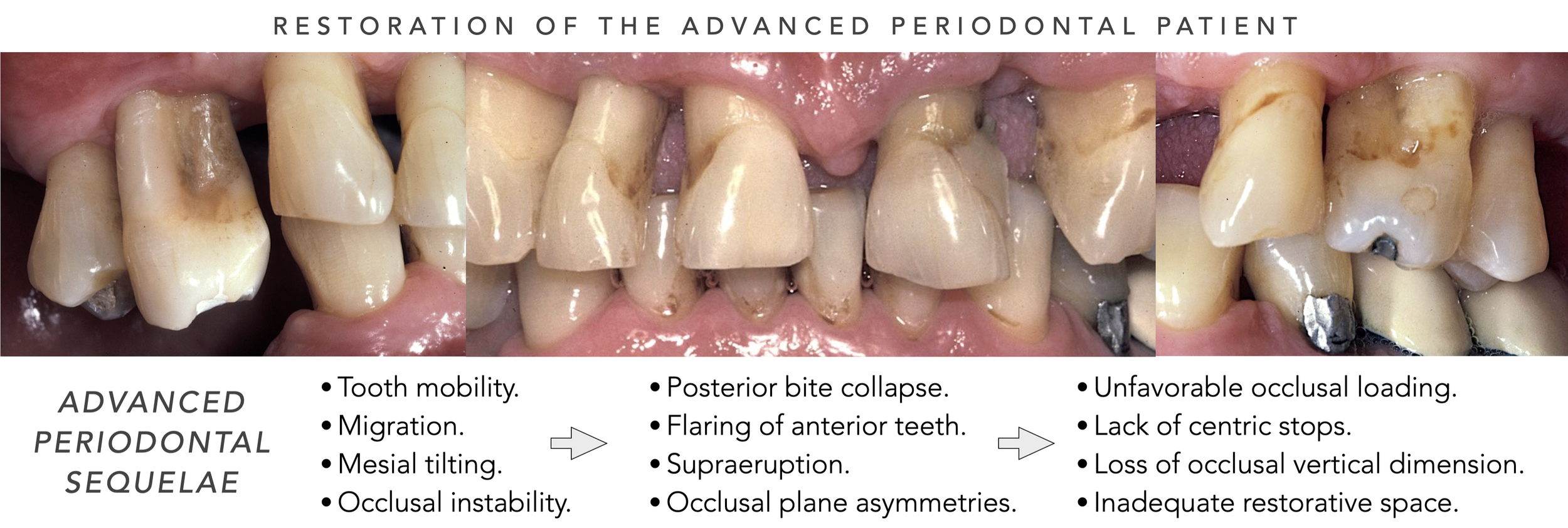 RESTORATION OF THE ADVANCED PERIODONTAL PATIENT

ADVANCED PERIODONTAL SEQUELAE

• Tooth mobility.
• Migration.
• Mesial tilting.
• Occlusal instability.

• Posterior bite collapse.
• Flaring of anterior teeth.
• Supraeruption.
• Occlusal plane asymmetries.

• Unfavorable occlusal loading.
• Lack of centric stops.
• Loss of occlusal vertical dimension.
• Inadequate restorative space.